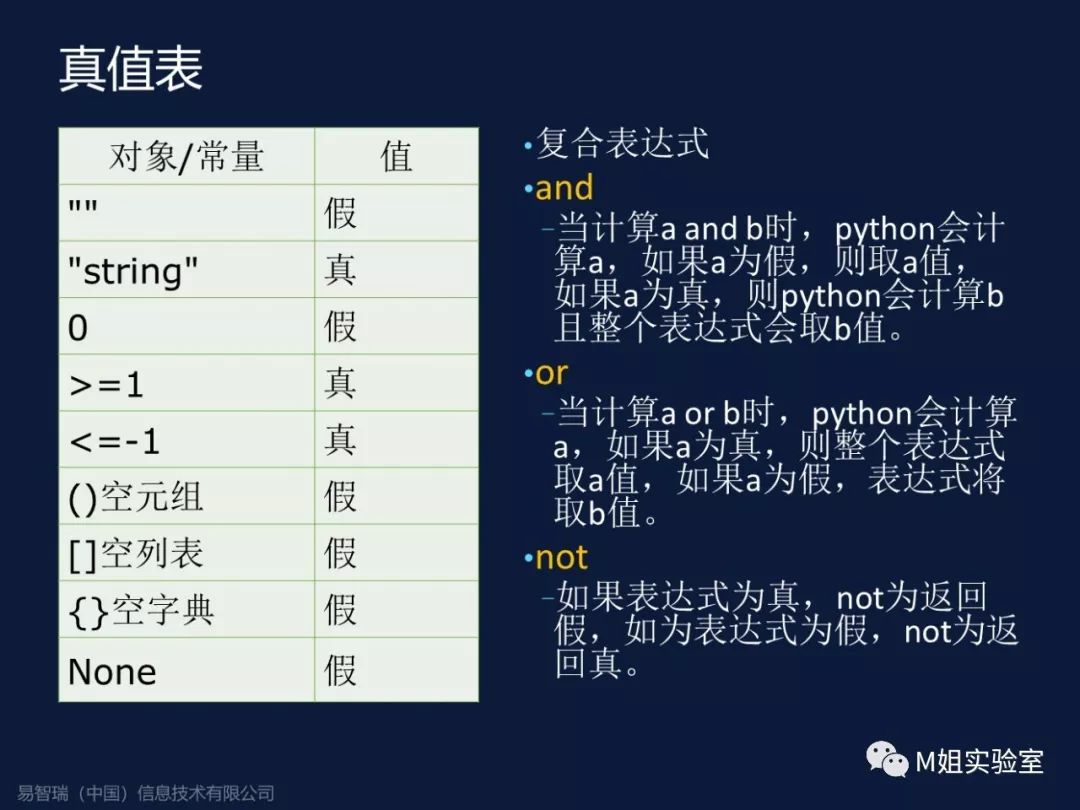 真值表

| 对象/常量 | 值 |
|---|---|
| "" | 假 |
| "string" | 真 |
| 0 | 假 |
| >=1 | 真 |
| <=-1 | 真 |
| ()空元组 | 假 |
| []空列表 | 假 |
| {}空字典 | 假 |
| None | 假 |

•复合表达式

•and

–当计算a and b时，python会计算a，如果a为假，则取a值，如果a为真，则python会计算b且整个表达式会取b值。

•or

–当计算a or b时，python会计算a，如果a为真，则整个表达式取a值，如果a为假，表达式将取b值。

•not

–如果表达式为真，not为返回假，如为表达式为假，not为返回真。

M姐实验室

易智瑞（中国）信息技术有限公司